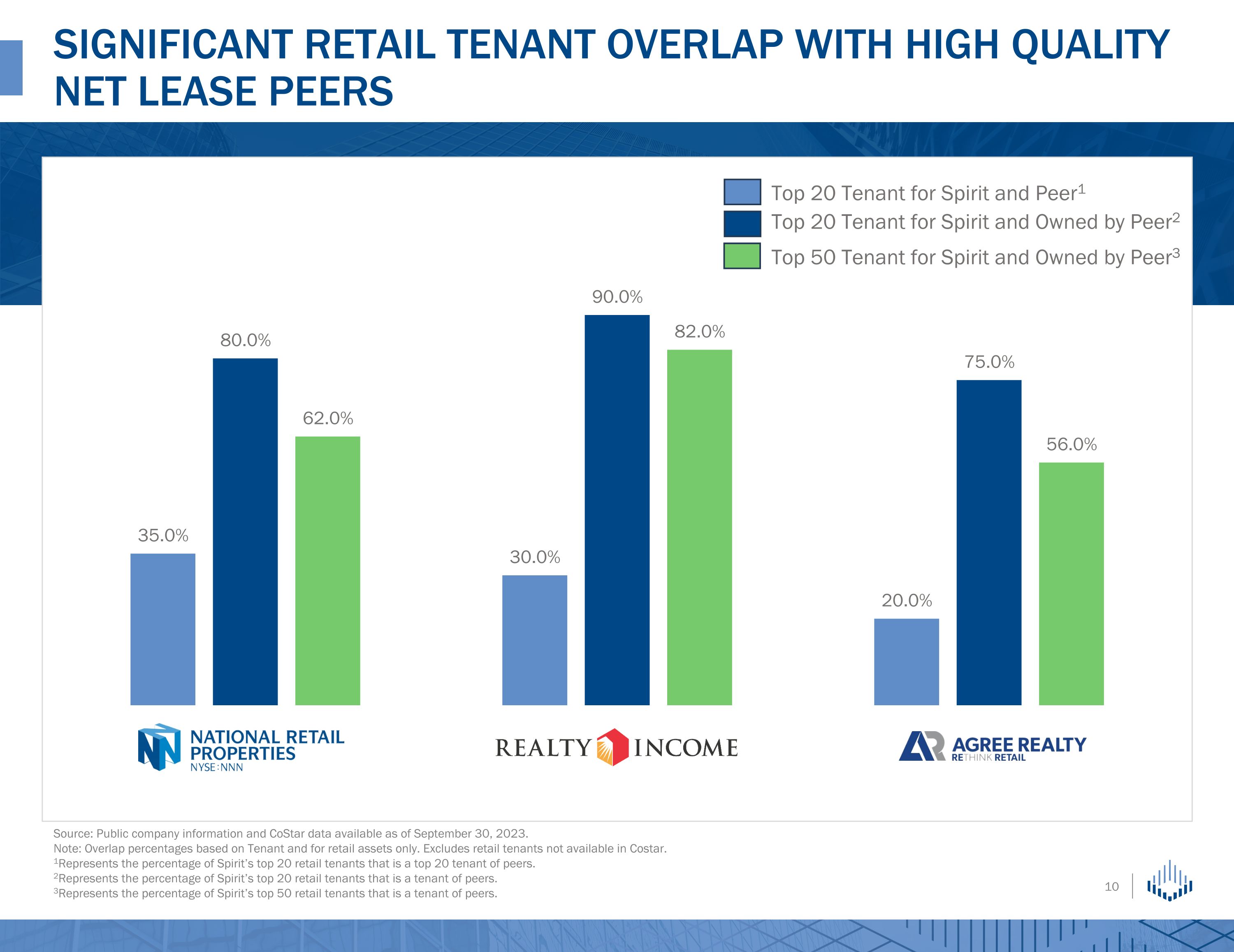 SIGNIFICANT RETAIL TENANT OVERLAP WITH HIGH QUALITY NET LEASE PEERS

Top 20 Tenant for Spirit and Peer$^1$
Top 20 Tenant for Spirit and Owned by Peer$^2$
Top 50 Tenant for Spirit and Owned by Peer$^3$

35.0%
80.0%
62.0%
30.0%
90.0%
82.0%
20.0%
75.0%
56.0%

NATIONAL RETAIL PROPERTIES NYSE:NNN

REALTY INCOME

AGREE REALTY RETHINK RETAIL

Source: Public company information and CoStar data available as of September 30, 2023.
Note: Overlap percentages based on Tenant and for retail assets only. Excludes retail tenants not available in Costar.
$^1$Represents the percentage of Spirit's top 20 retail tenants that is a top 20 tenant of peers.
$^2$Represents the percentage of Spirit's top 20 retail tenants that is a tenant of peers.
$^3$Represents the percentage of Spirit's top 50 retail tenants that is a tenant of peers.

10